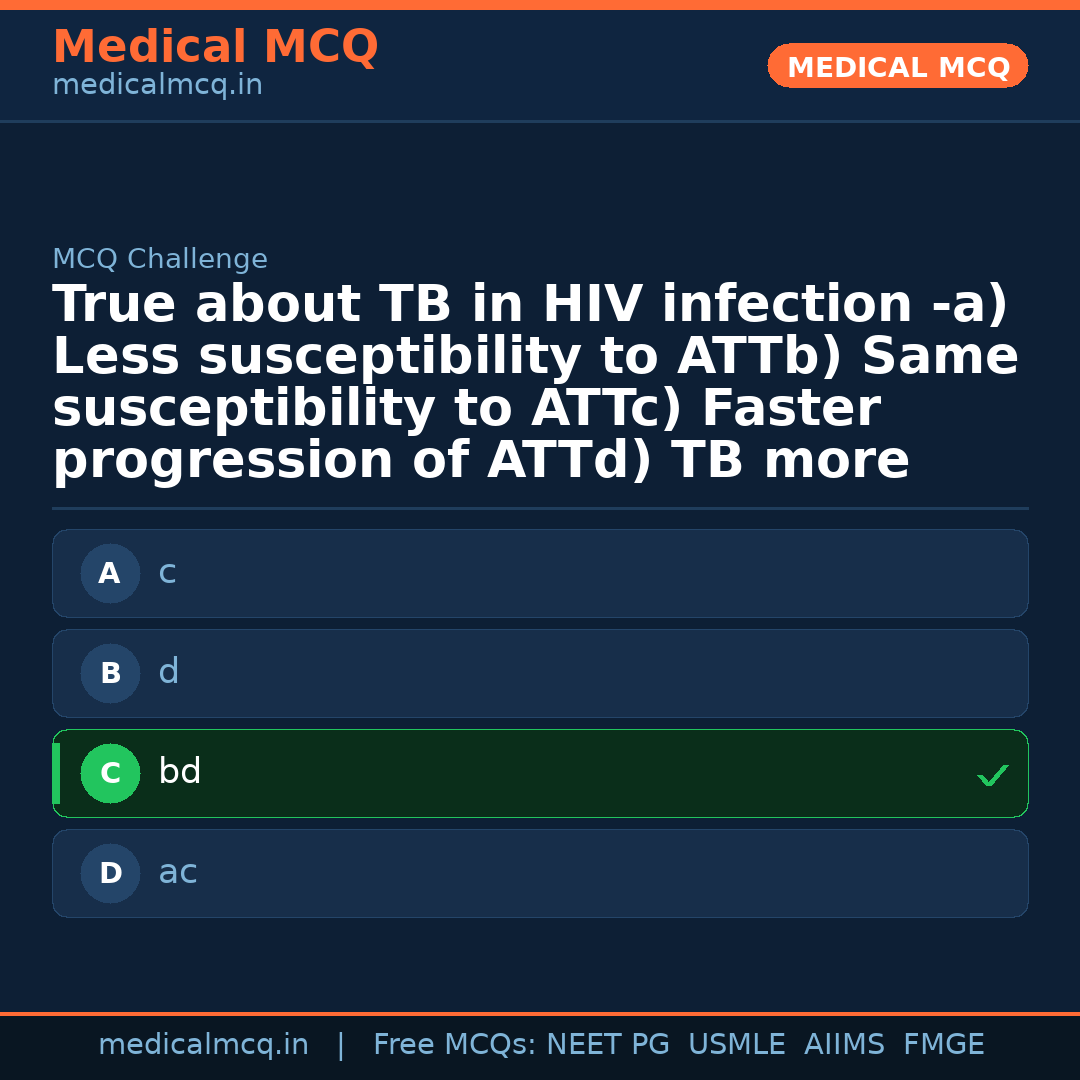 Medical MCQ
medicalmcq.in

MEDICAL MCQ

MCQ Challenge

True about TB in HIV infection -a) Less susceptibility to ATTb) Same susceptibility to ATTc) Faster progression of ATTd) TB more

A c

B d

C bd ✓

D ac

medicalmcq.in | Free MCQs: NEET PG USMLE AIIMS FMGE